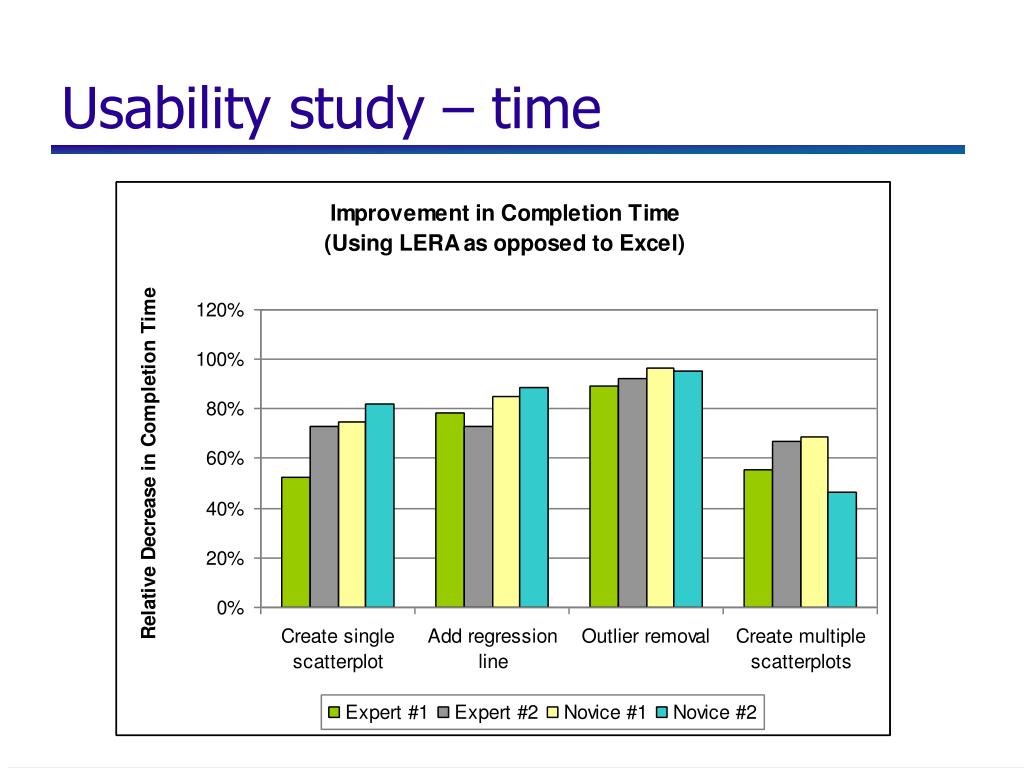 Usability study – time

Improvement in Completion Time
(Using LERA as opposed to Excel)

Relative Decrease in Completion Time

120%
100%
80%
60%
40%
20%
0%

Create single scatterplot
Add regression line
Outlier removal
Create multiple scatterplots

Expert #1
Expert #2
Novice #1
Novice #2